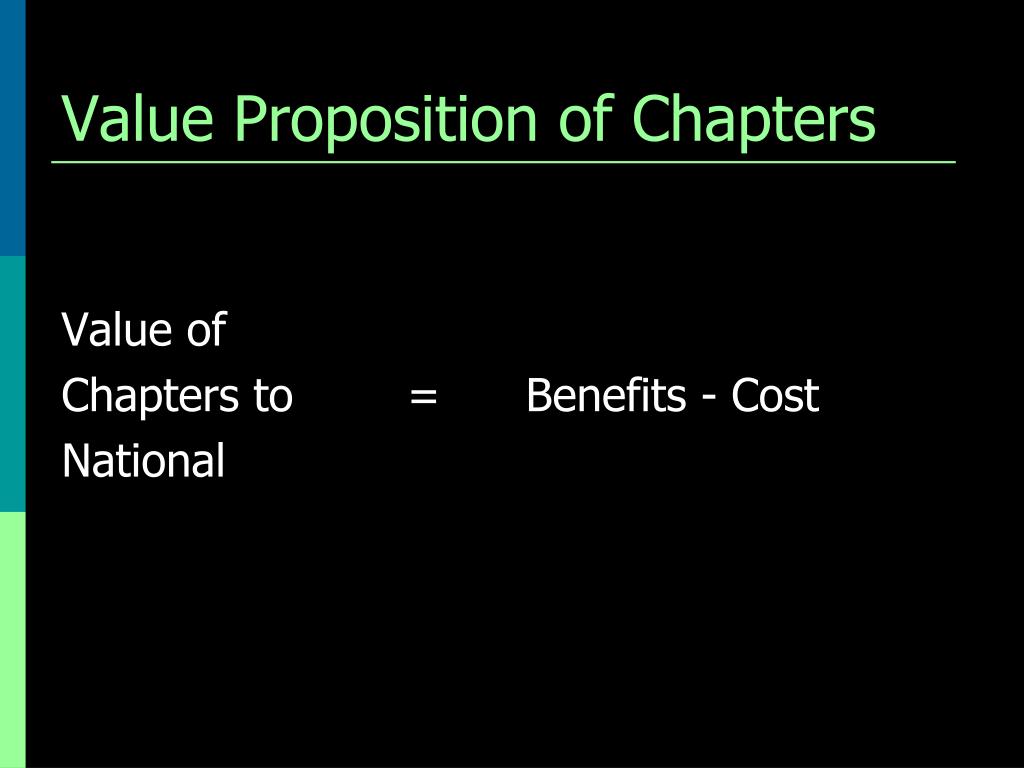 Value Proposition of Chapters

Value of
Chapters to = Benefits - Cost
National